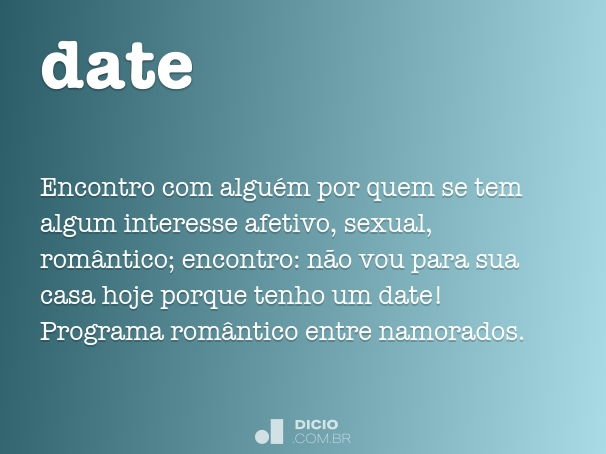 date

Encontro com alguém por quem se tem algum interesse afetivo, sexual, romântico; encontro: não vou para sua casa hoje porque tenho um date! Programa romântico entre namorados.

DICIO
.COM.BR